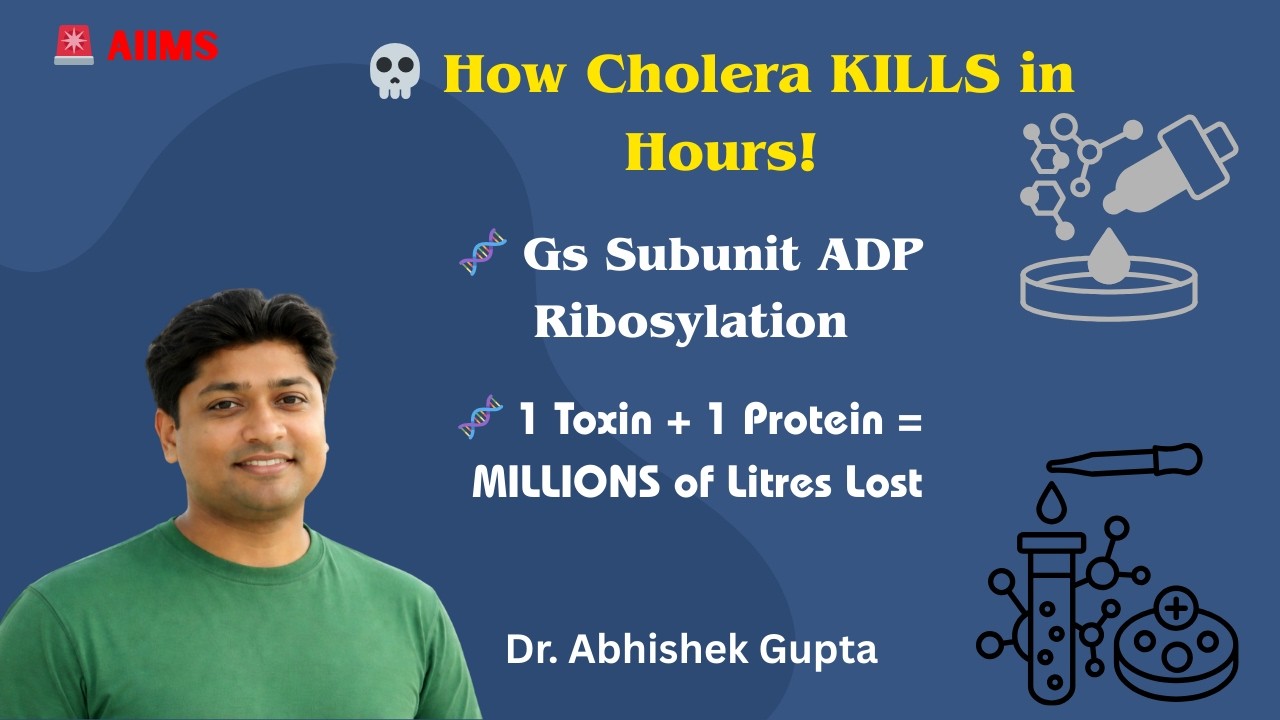 AIIMS

How Cholera KILLS in Hours!

Gs Subunit ADP Ribosylation

1 Toxin + 1 Protein = MILLIONS of Litres Lost

Dr. Abhishek Gupta